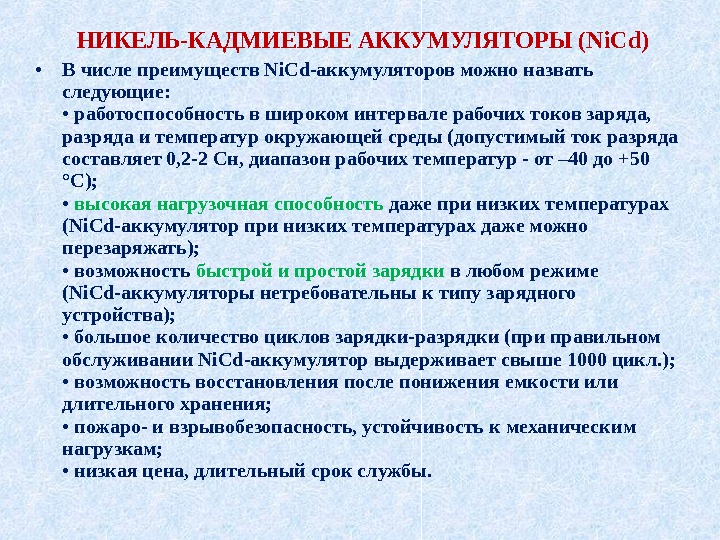 НИКЕЛЬ-КАДМИЕВЫЕ АККУМУЛЯТОРЫ (NiCd)

• В числе преимуществ NiCd-аккумуляторов можно назвать следующие:
• работоспособность в широком интервале рабочих токов заряда, разряда и температур окружающей среды (допустимый ток разряда составляет 0,2-2 Сн, диапазон рабочих температур - от –40 до +50 °С);
• высокая нагрузочная способность даже при низких температурах (NiCd-аккумулятор при низких температурах даже можно перезаряжать);
• возможность быстрой и простой зарядки в любом режиме (NiCd-аккумуляторы нетребовательны к типу зарядного устройства);
• большое количество циклов зарядки-разрядки (при правильном обслуживании NiCd-аккумулятор выдерживает свыше 1000 цикл.);
• возможность восстановления после понижения емкости или длительного хранения;
• пожаро- и взрывобезопасность, устойчивость к механическим нагрузкам;
• низкая цена, длительный срок службы.